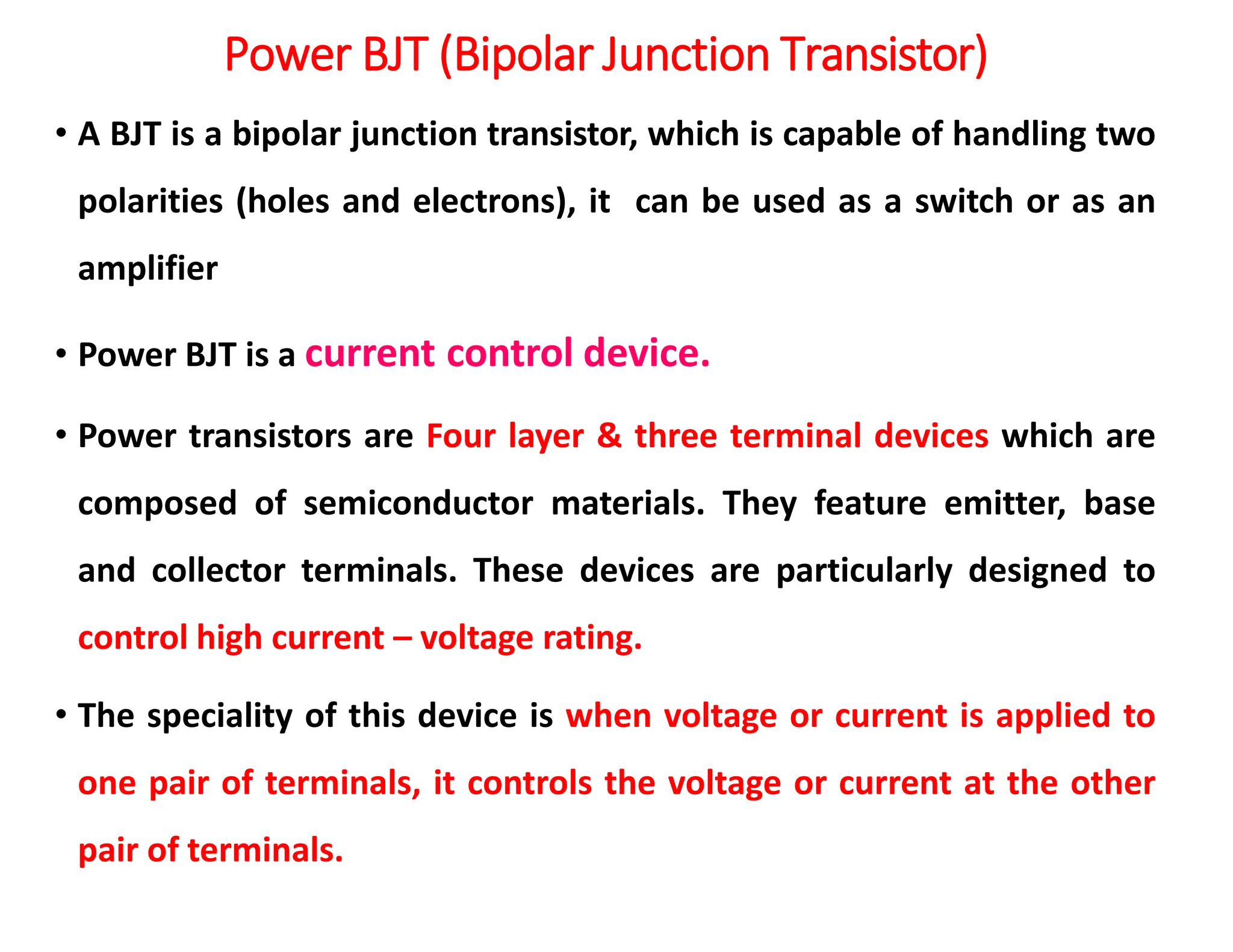 Power BJT (Bipolar Junction Transistor)

• A BJT is a bipolar junction transistor, which is capable of handling two polarities (holes and electrons), it can be used as a switch or as an amplifier

• Power BJT is a current control device.

• Power transistors are Four layer & three terminal devices which are composed of semiconductor materials. They feature emitter, base and collector terminals. These devices are particularly designed to control high current – voltage rating.

• The speciality of this device is when voltage or current is applied to one pair of terminals, it controls the voltage or current at the other pair of terminals.